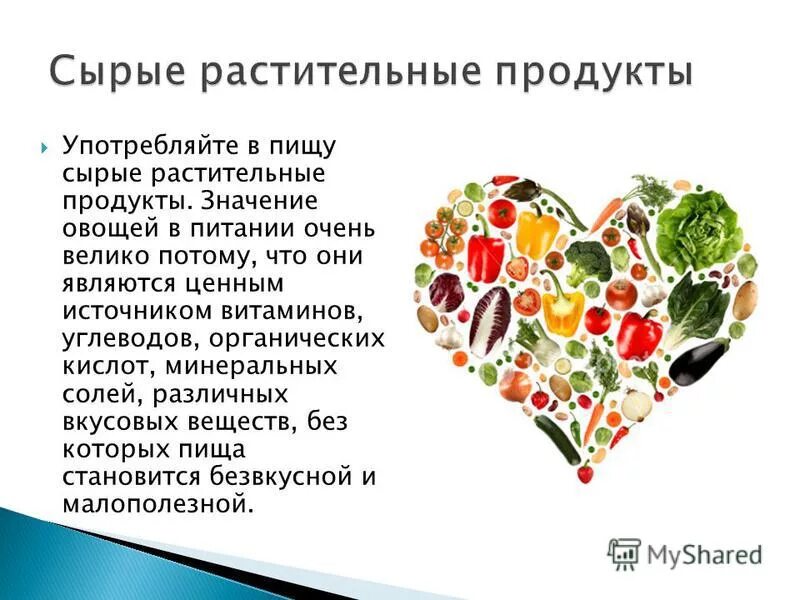 Сырые растительные продукты

Употребляйте в пищу сырые растительные продукты. Значение овощей в питании очень велико потому, что они являются ценным источником витаминов, углеводов, органических кислот, минеральных солей, различных вкусовых веществ, без которых пища становится безвкусной и малополезной.

MyShared